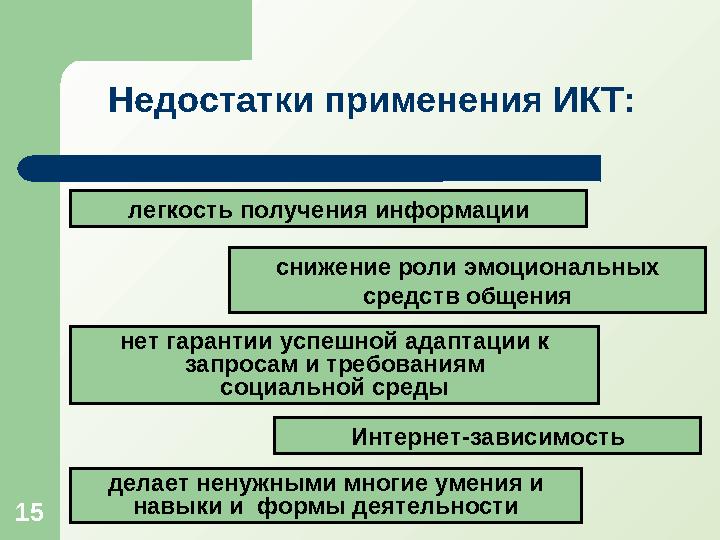 Недостатки применения ИКТ:

легкость получения информации

снижение роли эмоциональных средств общения

нет гарантии успешной адаптации к запросам и требованиям социальной среды

Интернет-зависимость

делает ненужными многие умения и навыки и формы деятельности

15